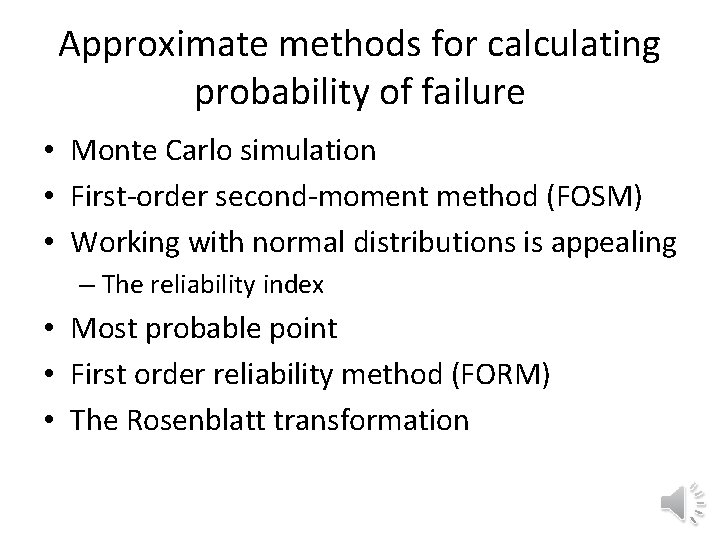 Approximate methods for calculating probability of failure

• Monte Carlo simulation
• First-order second-moment method (FOSM)
• Working with normal distributions is appealing
 – The reliability index
• Most probable point
• First order reliability method (FORM)
• The Rosenblatt transformation